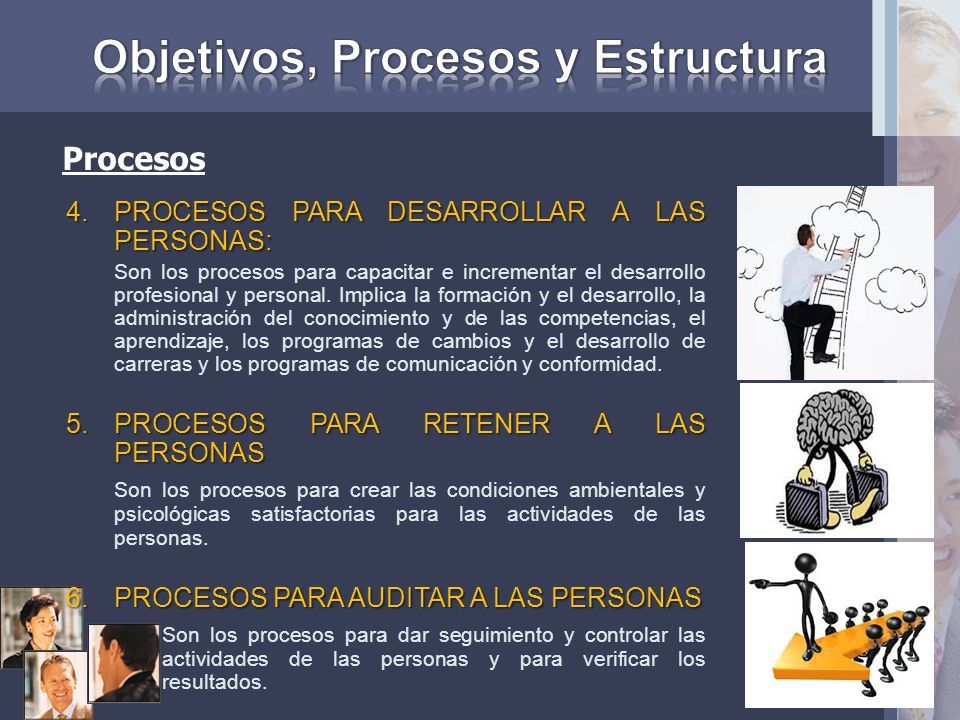 Objetivos, Procesos y Estructura

Procesos

4. PROCESOS PARA DESARROLLAR A LAS PERSONAS:

Son los procesos para capacitar e incrementar el desarrollo profesional y personal. Implica la formación y el desarrollo, la administración del conocimiento y de las competencias, el aprendizaje, los programas de cambios y el desarrollo de carreras y los programas de comunicación y conformidad.

5. PROCESOS PARA RETENER A LAS PERSONAS

Son los procesos para crear las condiciones ambientales y psicológicas satisfactorias para las actividades de las personas.

6. PROCESOS PARA AUDITAR A LAS PERSONAS

Son los procesos para dar seguimiento y controlar las actividades de las personas y para verificar los resultados.